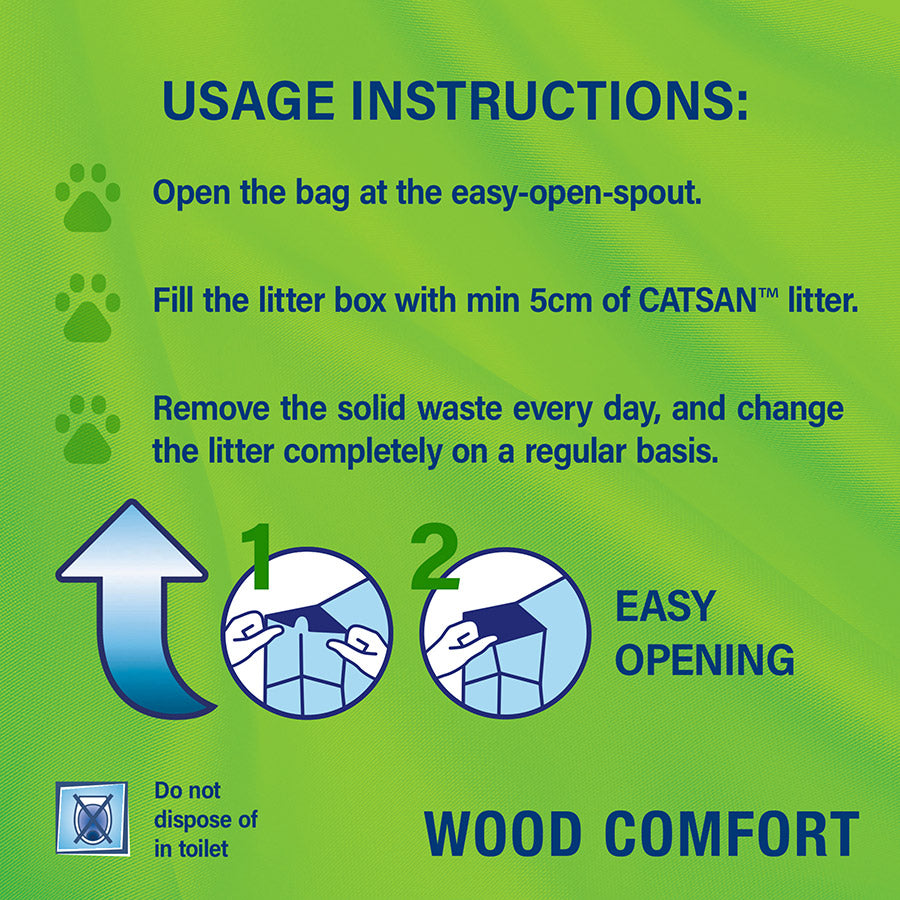 USAGE INSTRUCTIONS:

Open the bag at the easy-open-spout.

Fill the litter box with min 5cm of CATSAN™ litter.

Remove the solid waste every day, and change the litter completely on a regular basis.

1

2

EASY OPENING

Do not dispose of in toilet

WOOD COMFORT